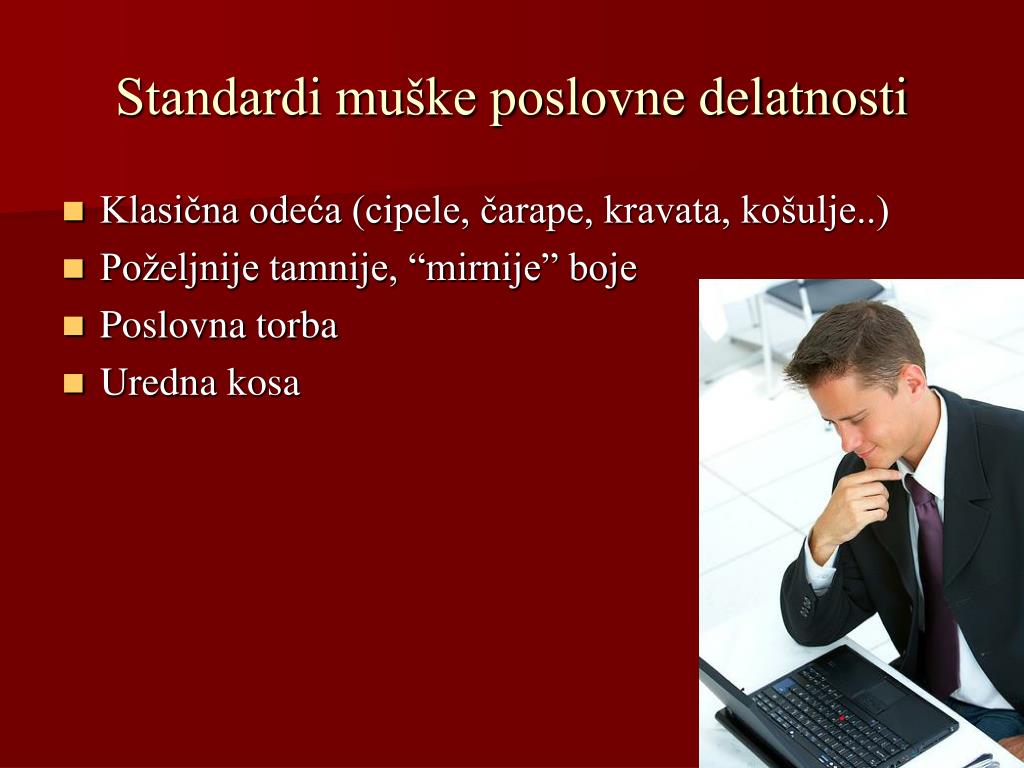 Standardi muške poslovne delatnosti

- Klasična odeća (cipele, čarape, kravata, košulje..)
- Poželjnije tamnije, “mirnije” boje
- Poslovna torba
- Uredna kosa